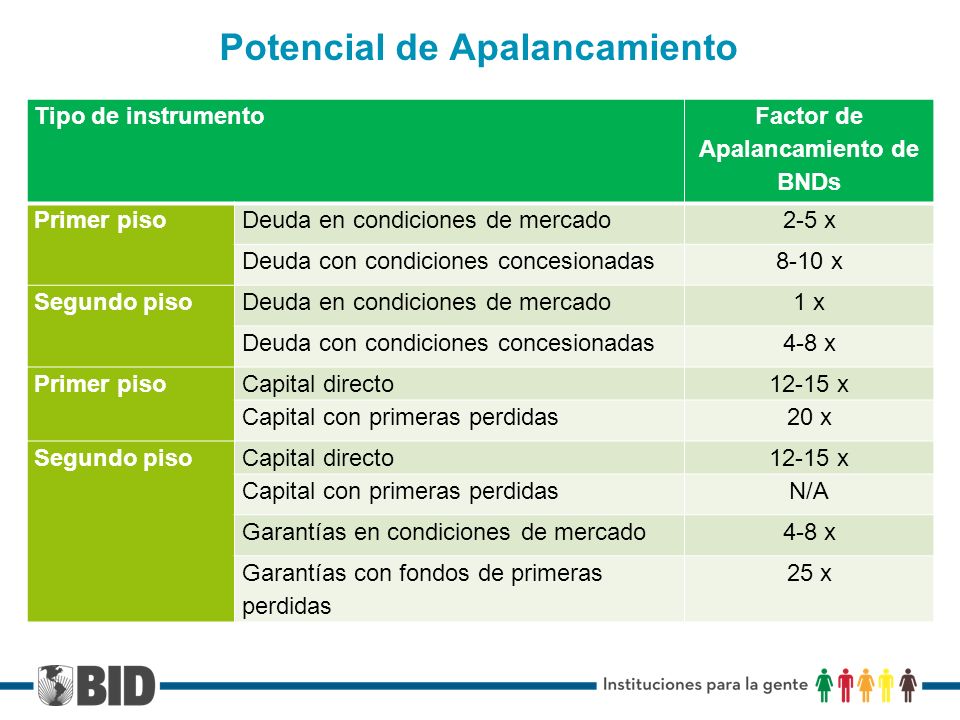 Potencial de Apalancamiento

| Tipo de instrumento | | Factor de Apalancamiento de BNDs |
|---|---|---|
| Primer piso | Deuda en condiciones de mercado | 2-5 x |
| | Deuda con condiciones concesionadas | 8-10 x |
| Segundo piso | Deuda en condiciones de mercado | 1 x |
| | Deuda con condiciones concesionadas | 4-8 x |
| Primer piso | Capital directo | 12-15 x |
| | Capital con primeras perdidas | 20 x |
| Segundo piso | Capital directo | 12-15 x |
| | Capital con primeras perdidas | N/A |
| | Garantías en condiciones de mercado | 4-8 x |
| | Garantías con fondos de primeras perdidas | 25 x |

BID

Instituciones para la gente